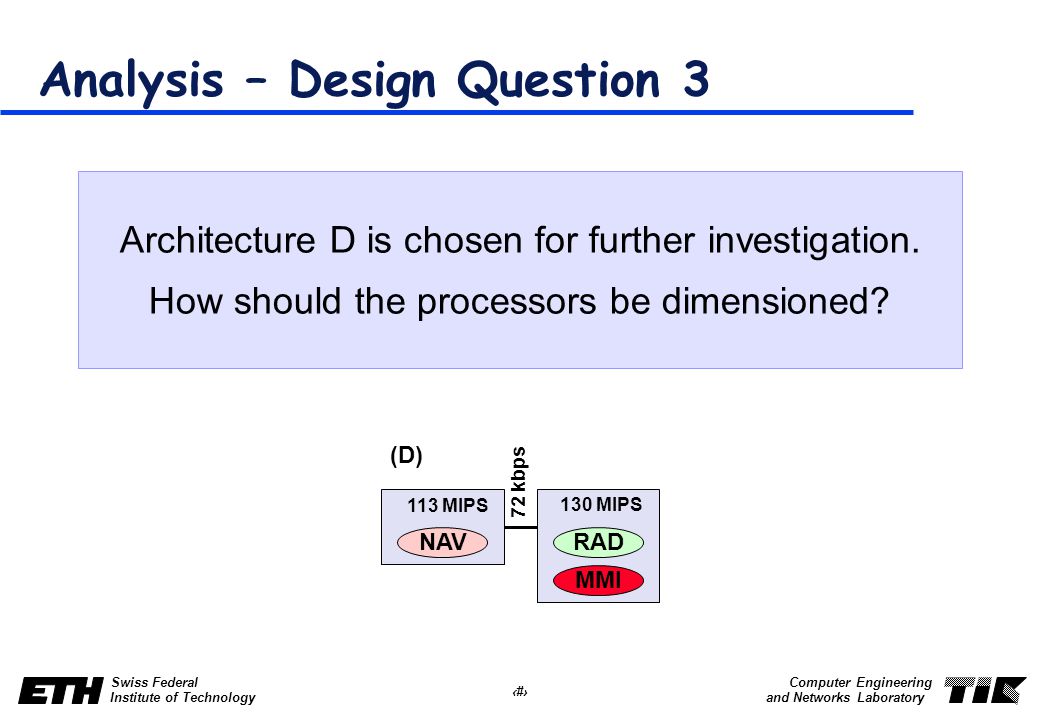 Analysis – Design Question 3

Architecture D is chosen for further investigation.

How should the processors be dimensioned?

(D)

113 MIPS

NAV

72 kbps

130 MIPS

RAD

MMI

ETH Swiss Federal Institute of Technology

‹#›

Computer Engineering and Networks Laboratory

TIK